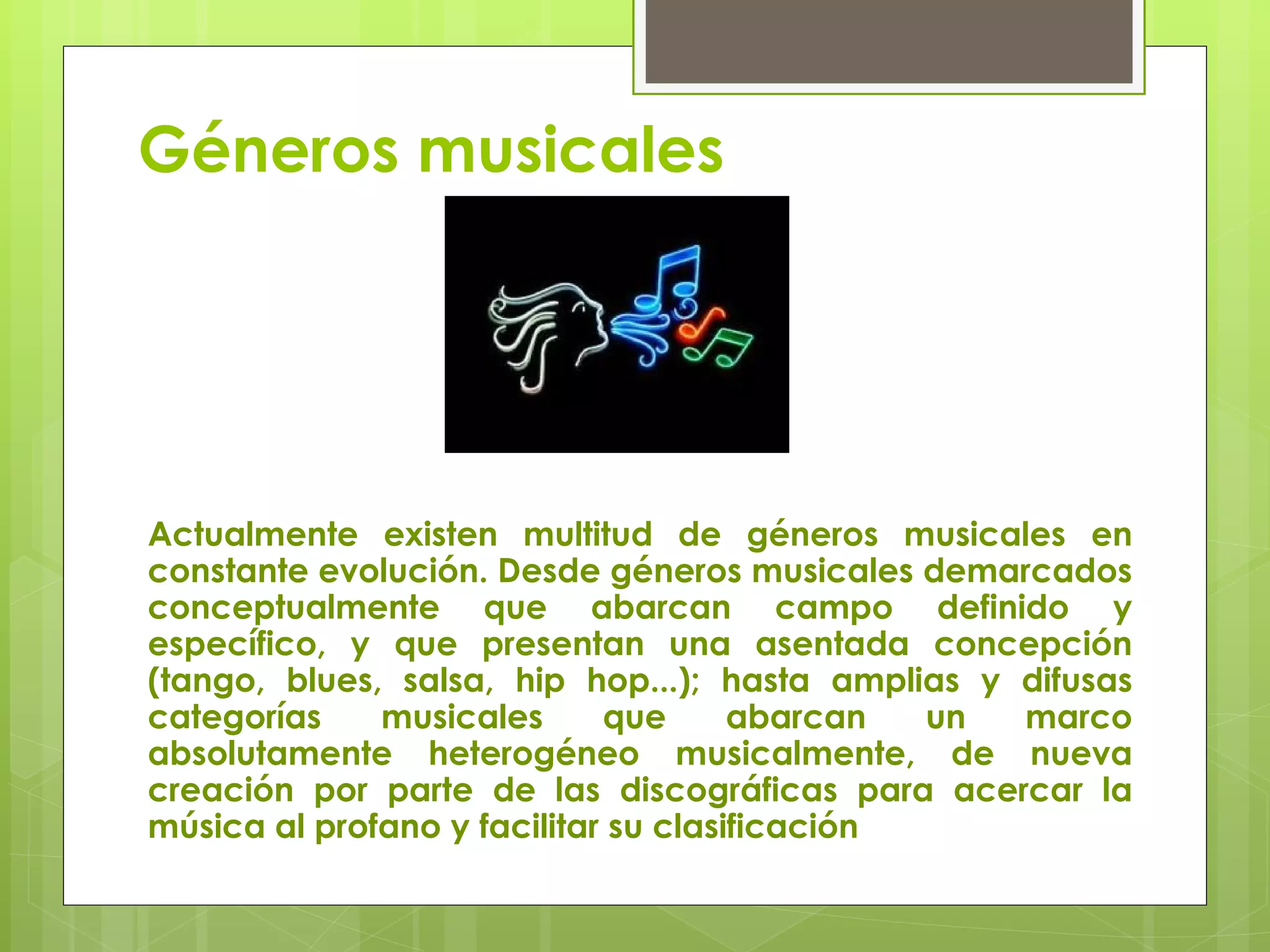 Géneros musicales

Actualmente existen multitud de géneros musicales en constante evolución. Desde géneros musicales demarcados conceptualmente que abarcan campo definido y específico, y que presentan una asentada concepción (tango, blues, salsa, hip hop...); hasta amplias y difusas categorías musicales que abarcan un marco absolutamente heterogéneo musicalmente, de nueva creación por parte de las discográficas para acercar la música al profano y facilitar su clasificación